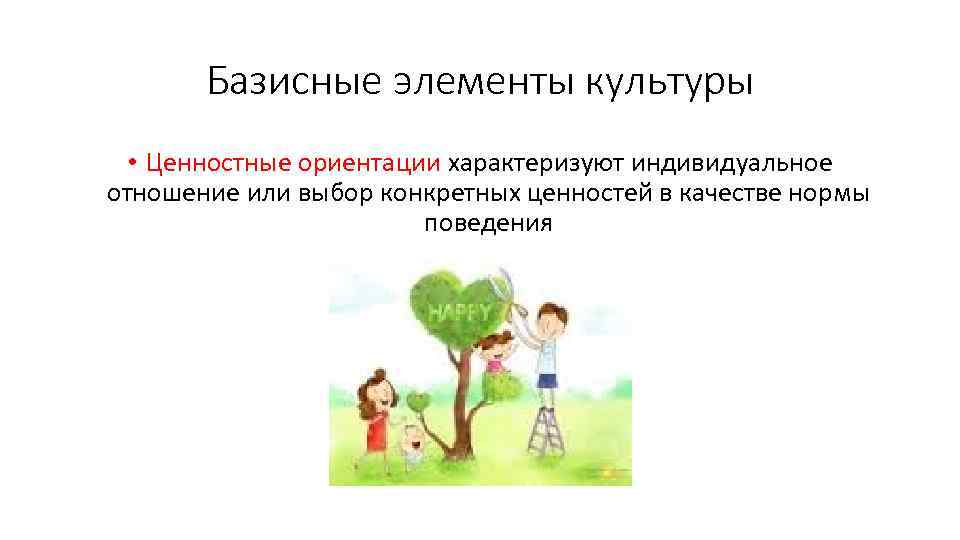 Базисные элементы культуры

• Ценностные ориентации характеризуют индивидуальное отношение или выбор конкретных ценностей в качестве нормы поведения

HAPPY